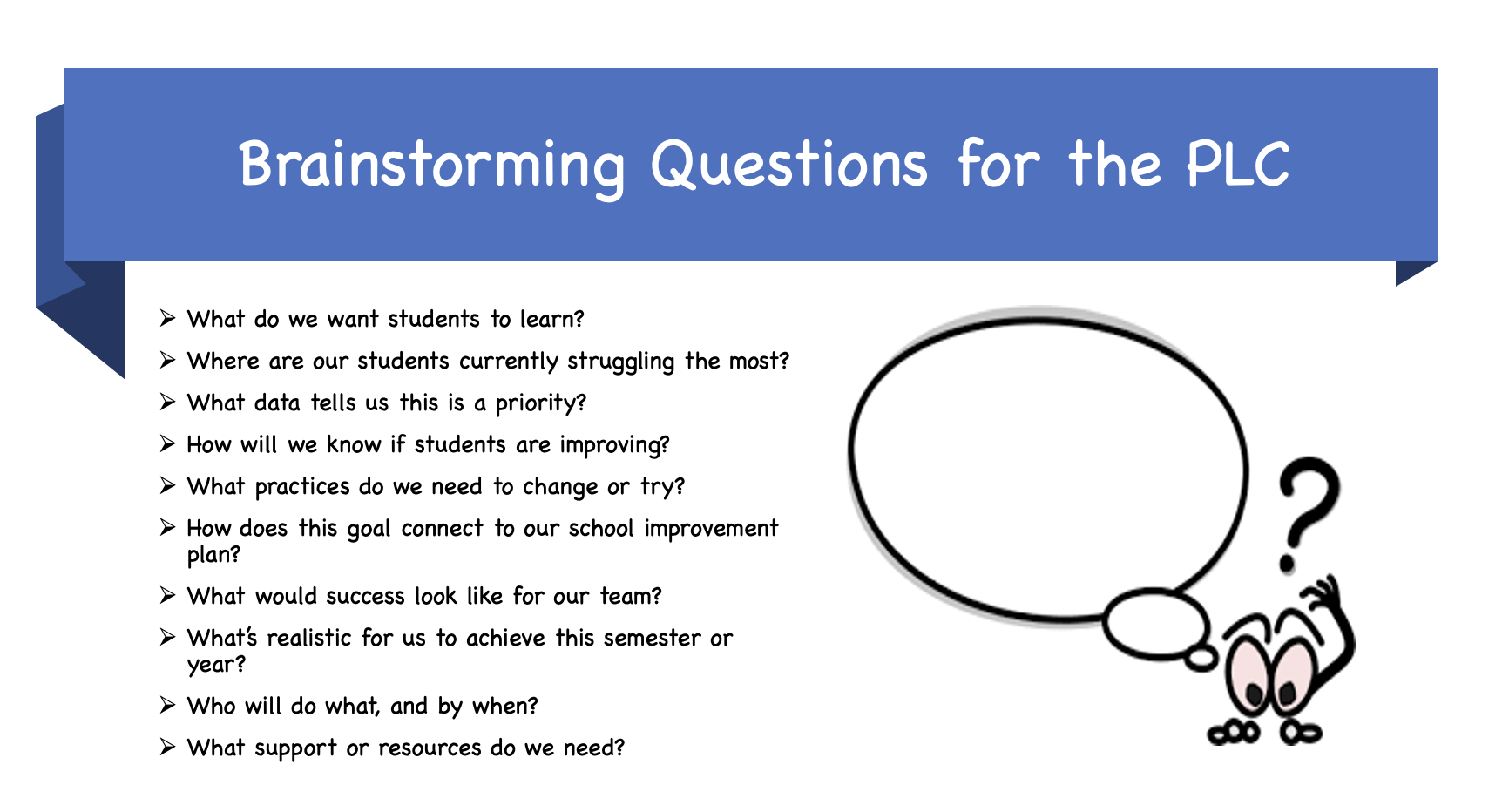 Brainstorming Questions for the PLC

➢ What do we want students to learn?
➢ Where are our students currently struggling the most?
➢ What data tells us this is a priority?
➢ How will we know if students are improving?
➢ What practices do we need to change or try?
➢ How does this goal connect to our school improvement plan?
➢ What would success look like for our team?
➢ What's realistic for us to achieve this semester or year?
➢ Who will do what, and by when?
➢ What support or resources do we need?

?